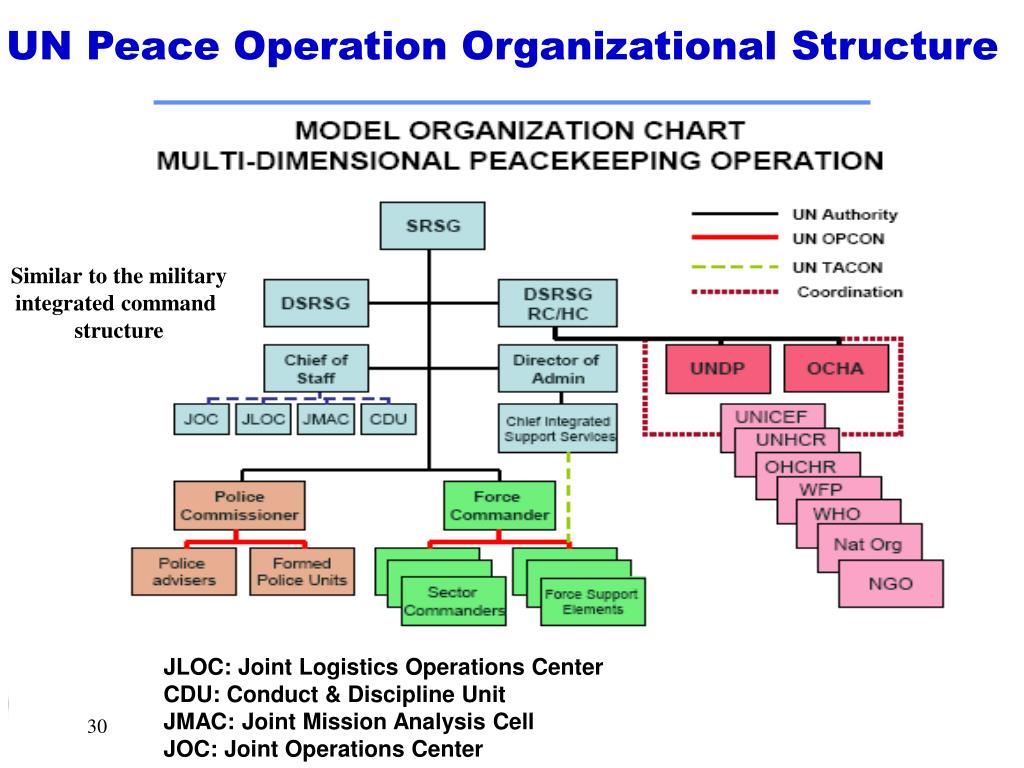 UN Peace Operation Organizational Structure

MODEL ORGANIZATION CHART
MULTI-DIMENSIONAL PEACEKEEPING OPERATION

UN Authority
UN OPCON
UN TACON
Coordination

Similar to the military integrated command structure

SRSG
DSRSG
DSRSG RC/HC
Chief of Staff
Director of Admin
JOC
JLOC
JMAC
CDU
Chief Integrated Support Services
UNDP
OCHA
UNICEF
UNHCR
OHCHR
WFP
WHO
Nat Org
NGO
Police Commissioner
Force Commander
Police advisers
Formed Police Units
Sector Commanders
Force Support Elements

JLOC: Joint Logistics Operations Center
CDU: Conduct & Discipline Unit
JMAC: Joint Mission Analysis Cell
JOC: Joint Operations Center

30